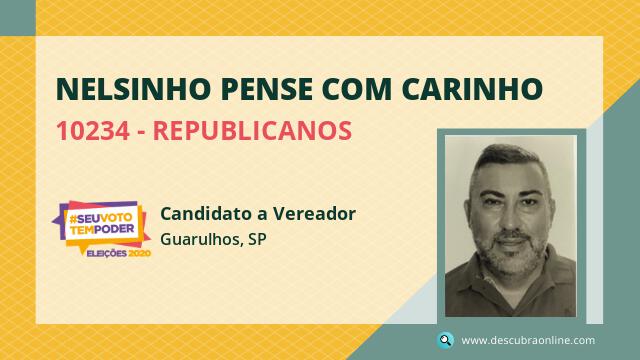 NELSINHO PENSE COM CARINHO
10234 - REPUBLICANOS

#SEUVOTO TEMPODER
ELEIÇÕES 2020

Candidato a Vereador
Guarulhos, SP

www.descubraonline.com